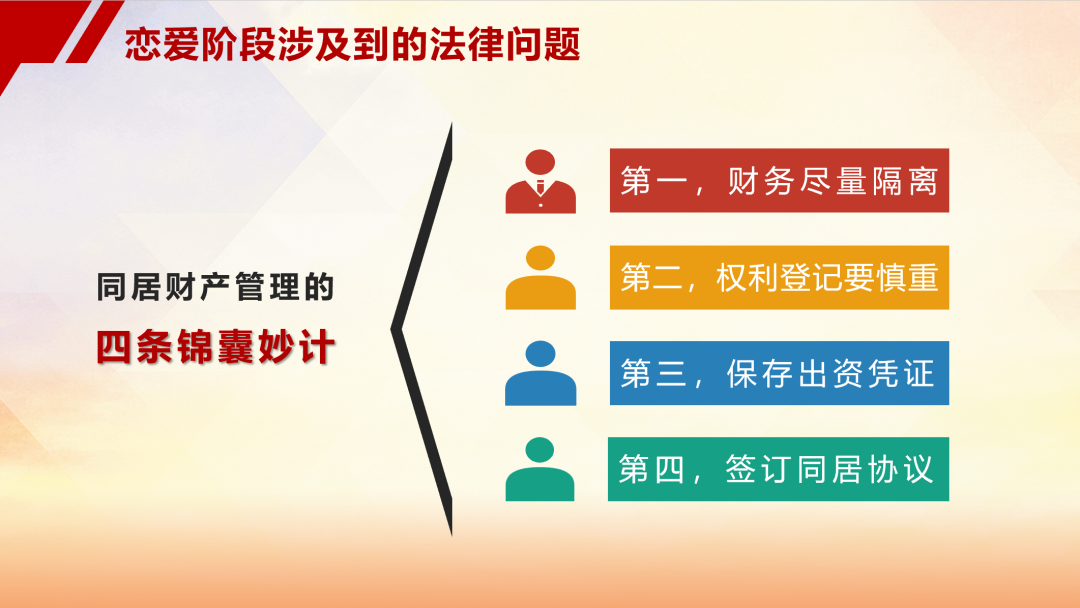 恋爱阶段涉及到的法律问题

同居财产管理的

四条锦囊妙计

第一，财务尽量隔离

第二，权利登记要慎重

第三，保存出资凭证

第四，签订同居协议